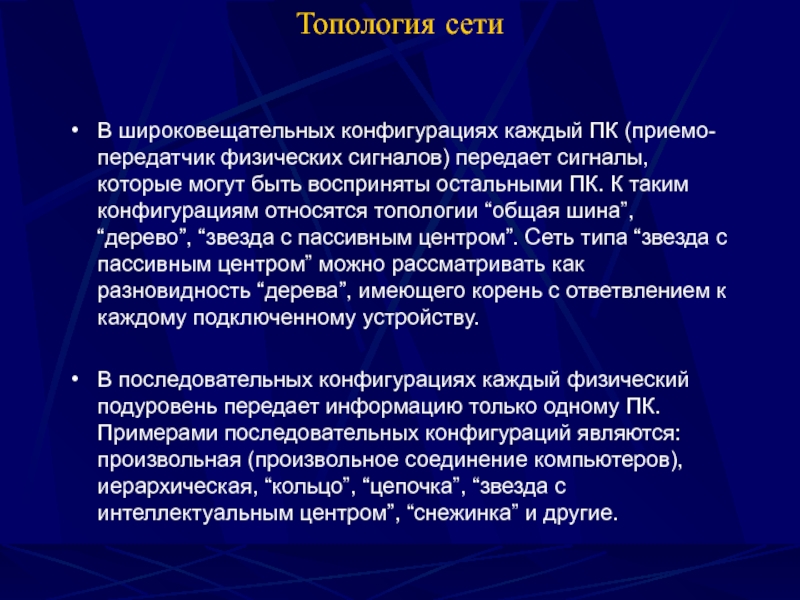 Топология сети

• В широковещательных конфигурациях каждый ПК (приемо-передатчик физических сигналов) передает сигналы, которые могут быть восприняты остальными ПК. К таким конфигурациям относятся топологии “общая шина”, “дерево”, “звезда с пассивным центром”. Сеть типа “звезда с пассивным центром” можно рассматривать как разновидность “дерева”, имеющего корень с ответвлением к каждому подключенному устройству.

• В последовательных конфигурациях каждый физический подуровень передает информацию только одному ПК. Примерами последовательных конфигураций являются: произвольная (произвольное соединение компьютеров), иерархическая, “кольцо”, “цепочка”, “звезда с интеллектуальным центром”, “снежинка” и другие.